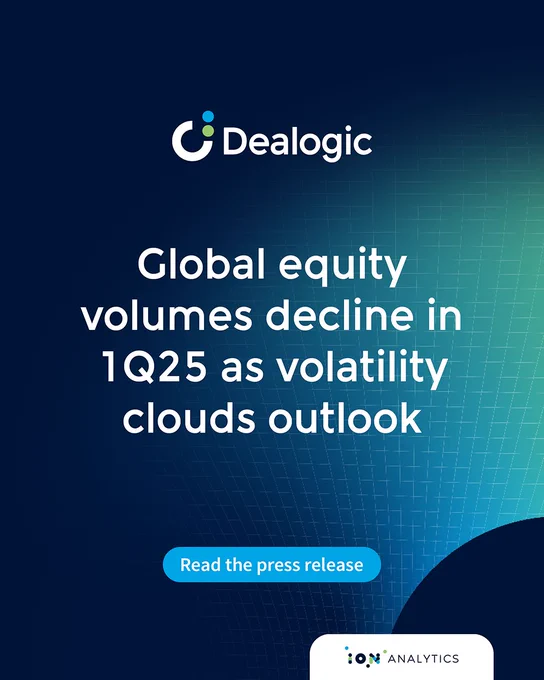 Dealogic

Global equity volumes decline in 1Q25 as volatility clouds outlook

Read the press release

ION ANALYTICS